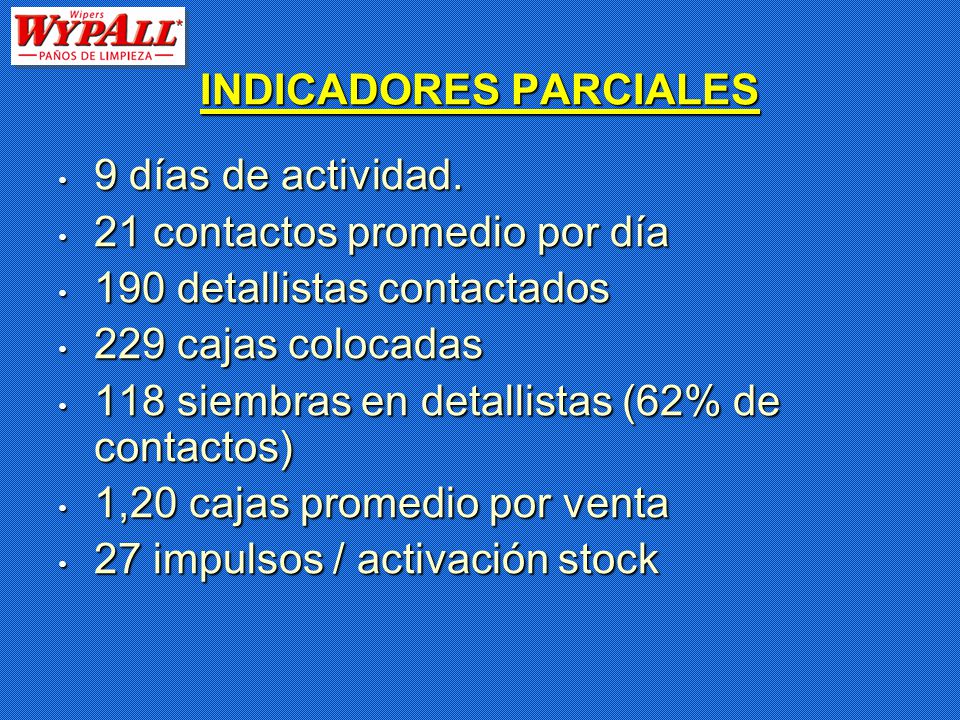 Wipers
WYPALL*
PAÑOS DE LIMPIEZA

INDICADORES PARCIALES

• 9 días de actividad.
• 21 contactos promedio por día
• 190 detallistas contactados
• 229 cajas colocadas
• 118 siembras en detallistas (62% de contactos)
• 1,20 cajas promedio por venta
• 27 impulsos / activación stock